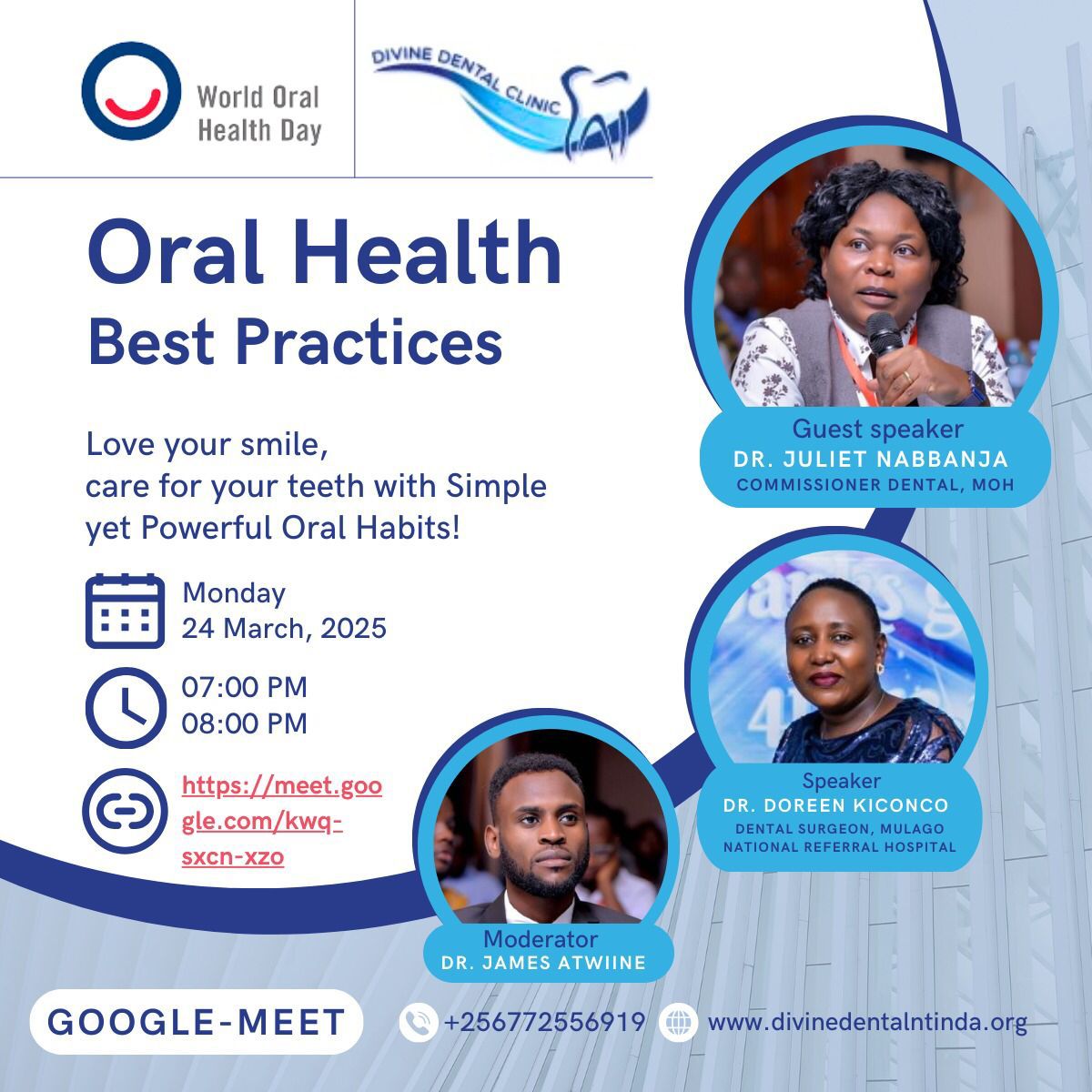 World Oral Health Day

DIVINE DENTAL CLINIC

Oral Health
Best Practices

Love your smile, care for your teeth with Simple yet Powerful Oral Habits!

Monday
24 March, 2025

07:00 PM
08:00 PM

https://meet.google.com/kwq-sxcn-xzo

Guest speaker
DR. JULIET NABBANJA
COMMISSIONER DENTAL, MOH

Speaker
DR. DOREEN KICONCO
DENTAL SURGEON, MULAGO NATIONAL REFERRAL HOSPITAL

Moderator
DR. JAMES ATWIINE

GOOGLE-MEET

+256772556919

www.divinedentalntinda.org